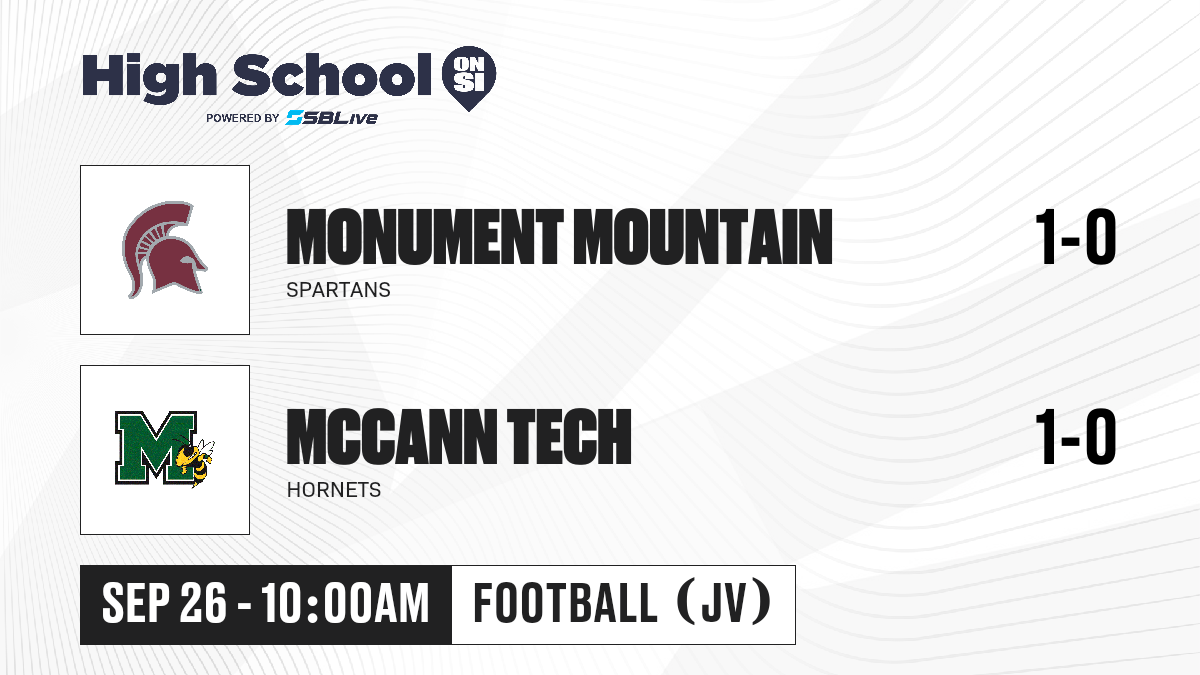 High School ON SI
POWERED BY SBLive

MONUMENT MOUNTAIN
SPARTANS
1-0

MCCANN TECH
HORNETS
1-0

SEP 26 - 10:00AM
FOOTBALL (JV)